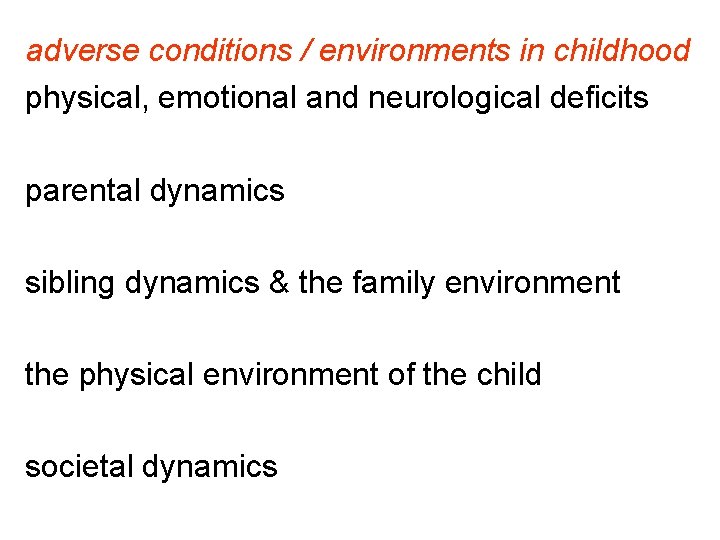 adverse conditions / environments in childhood
physical, emotional and neurological deficits

parental dynamics

sibling dynamics & the family environment

the physical environment of the child

societal dynamics